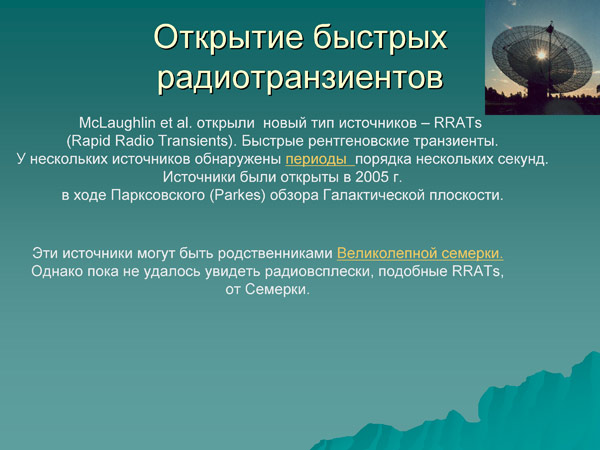 Открытие быстрых радиотранзиентов

McLaughlin et al. открыли новый тип источников – RRATs (Rapid Radio Transients). Быстрые рентгеновские транзиенты. У нескольких источников обнаружены периоды порядка нескольких секунд. Источники были открыты в 2005 г. в ходе Парксовского (Parkes) обзора Галактической плоскости.

Эти источники могут быть родственниками Великолепной семерки. Однако пока не удалось увидеть радиовсплески, подобные RRATs, от Семерки.